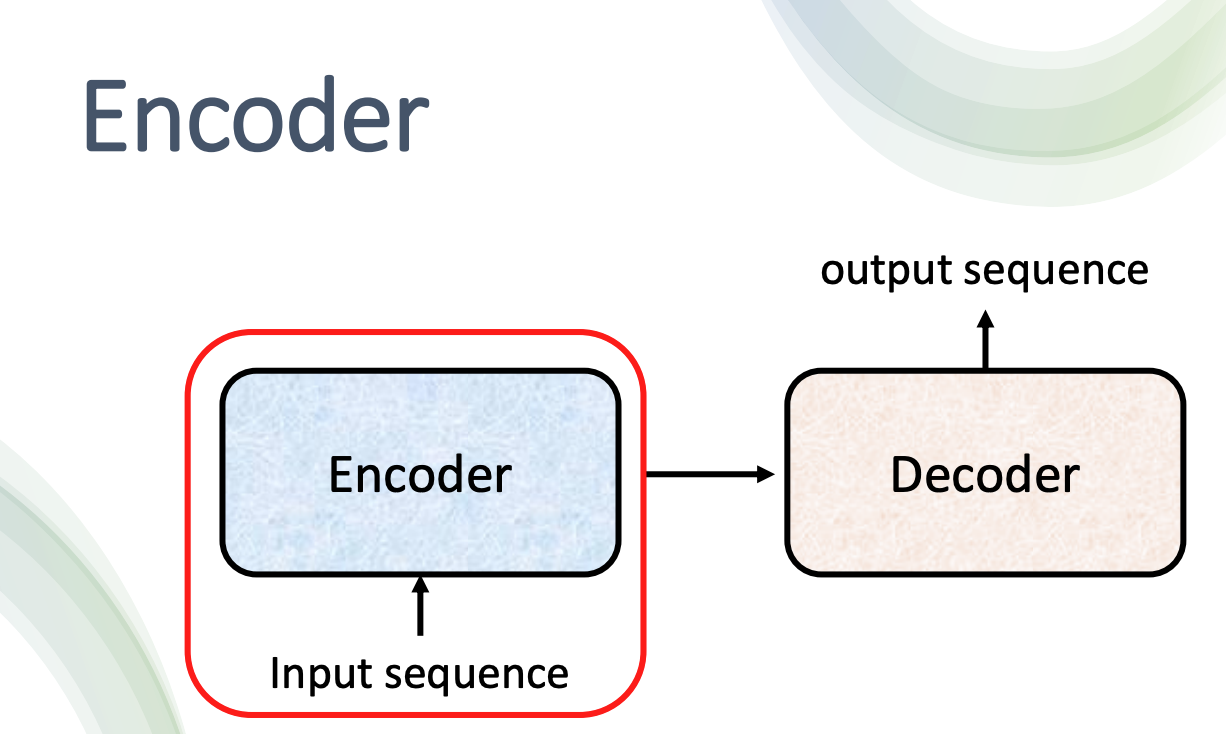 Encoder

output sequence

Encoder

Decoder

Input sequence